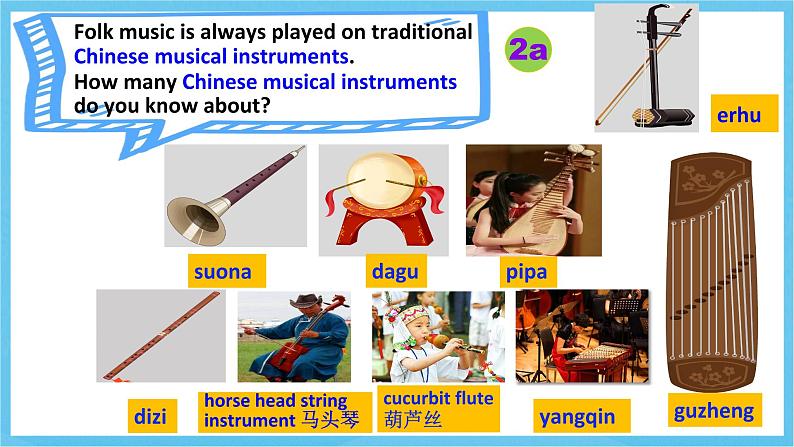 Folk music is always played on traditional Chinese musical instruments.
How many Chinese musical instruments do you know about?

2a

erhu

suona

dagu

pipa

dizi

horse head string instrument 马头琴

cucurbit flute 葫芦丝

yangqin

guzheng